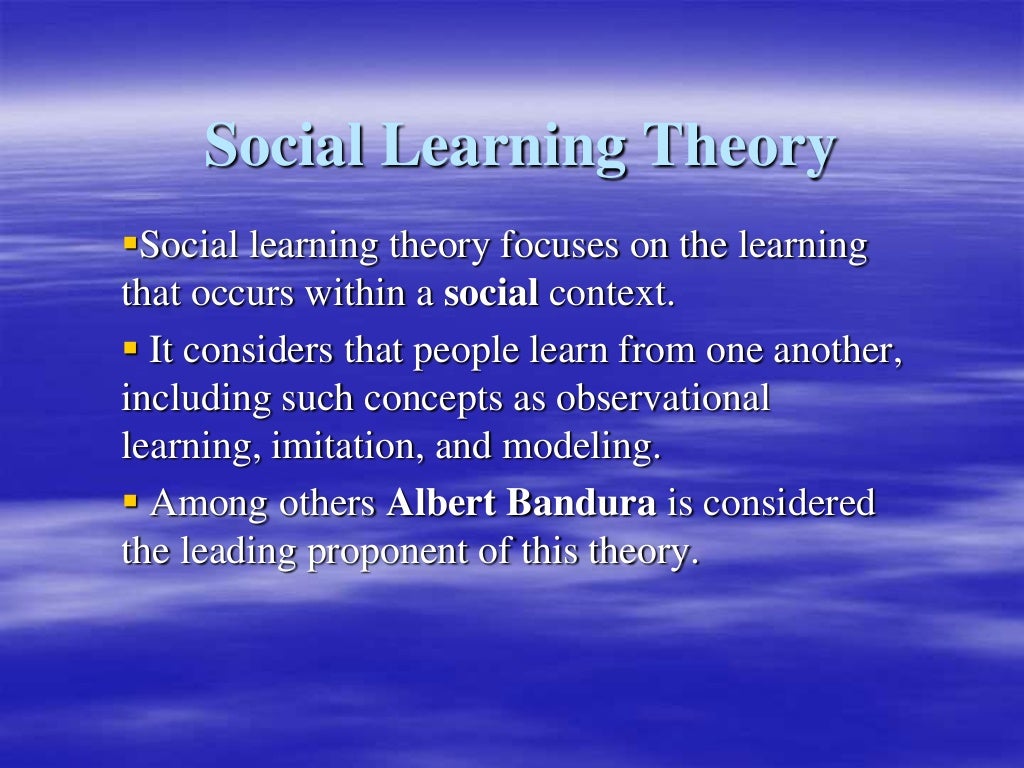 Social Learning Theory

▪Social learning theory focuses on the learning that occurs within a social context.

▪ It considers that people learn from one another, including such concepts as observational learning, imitation, and modeling.

▪ Among others Albert Bandura is considered the leading proponent of this theory.